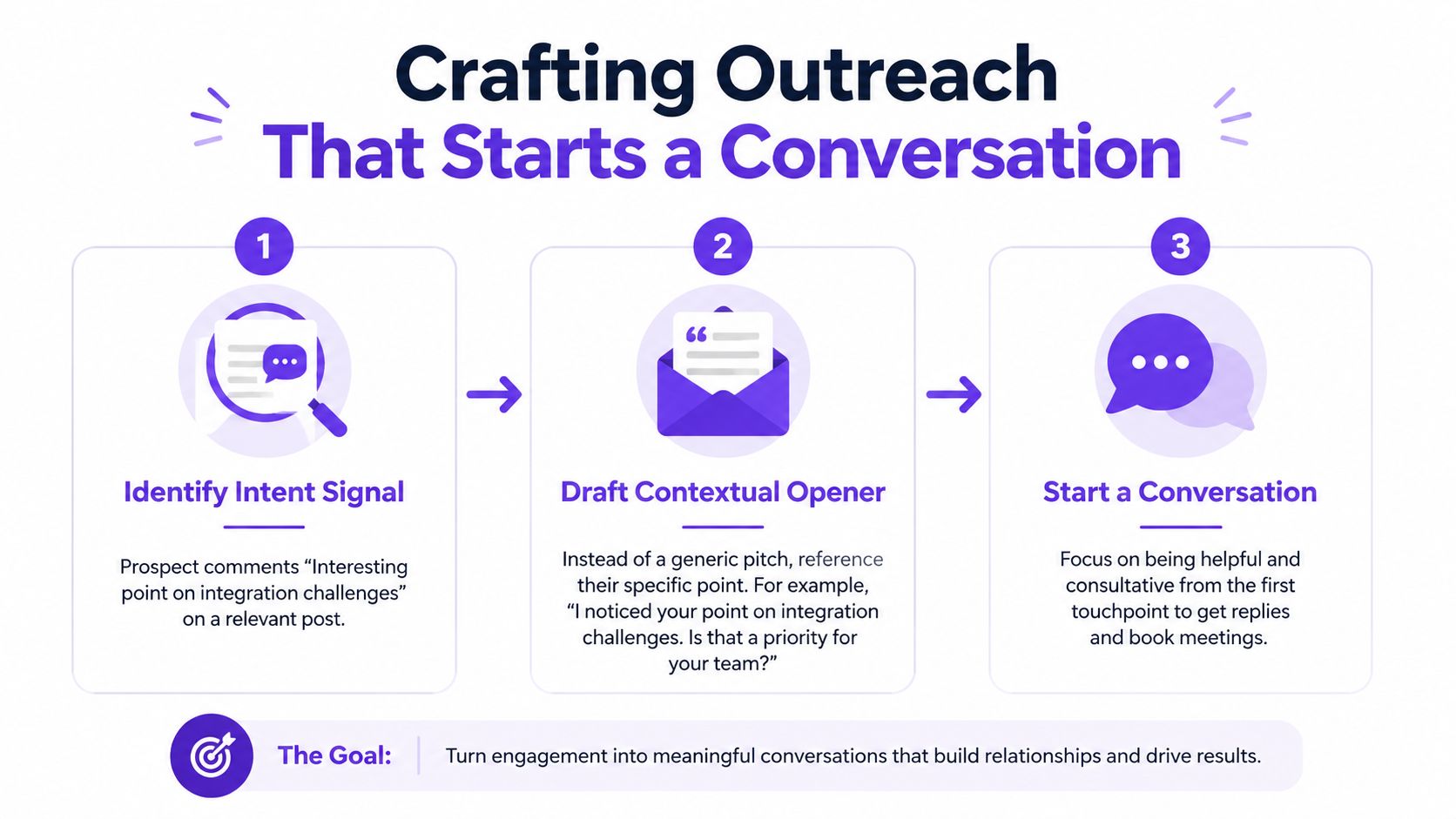 Crafting Outreach
That Starts a Conversation

1

Identify Intent Signal

Prospect comments “Interesting point on integration challenges” on a relevant post.

2

Draft Contextual Opener

Instead of a generic pitch, reference their specific point. For example, “I noticed your point on integration challenges. Is that a priority for your team?”

3

Start a Conversation

Focus on being helpful and consultative from the first touchpoint to get replies and book meetings.

The Goal: Turn engagement into meaningful conversations that build relationships and drive results.